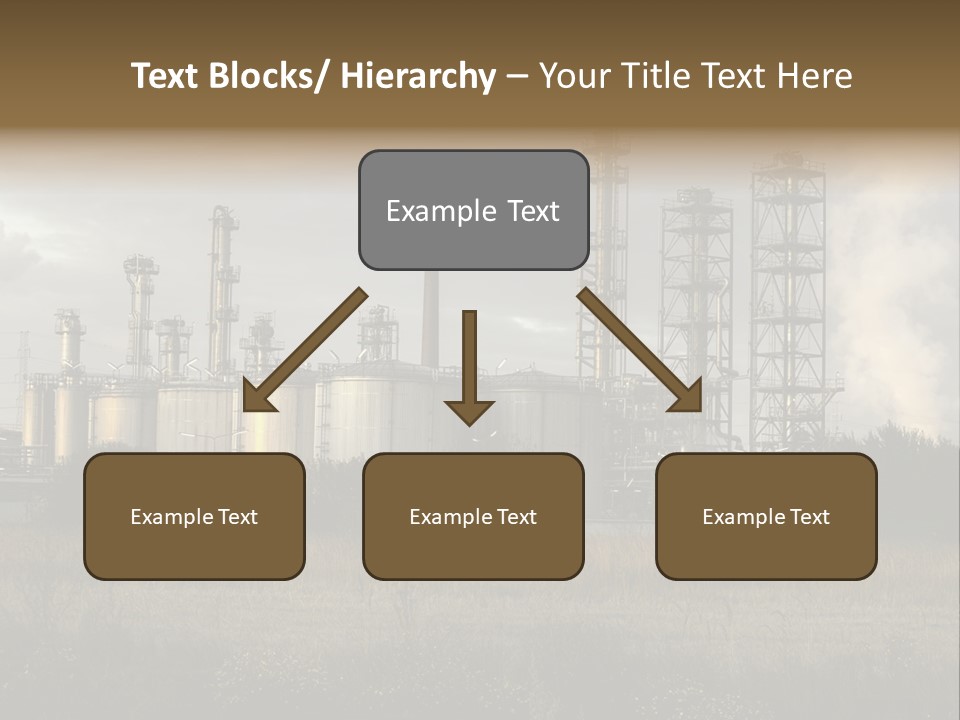 Text Blocks/ Hierarchy – Your Title Text Here

Example Text

Example Text

Example Text

Example Text